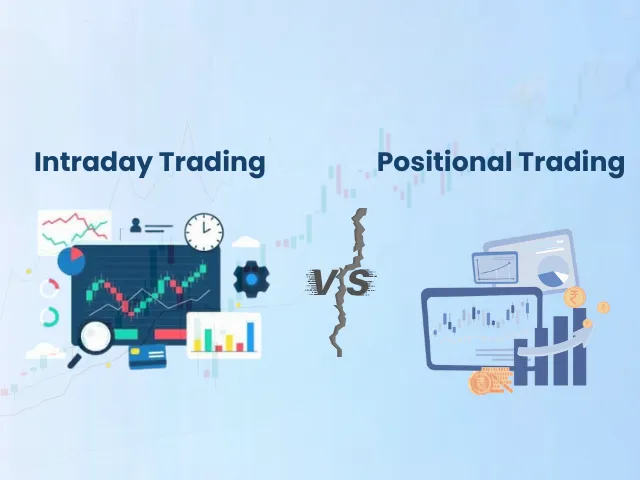 Intraday Trading

VS

Positional Trading